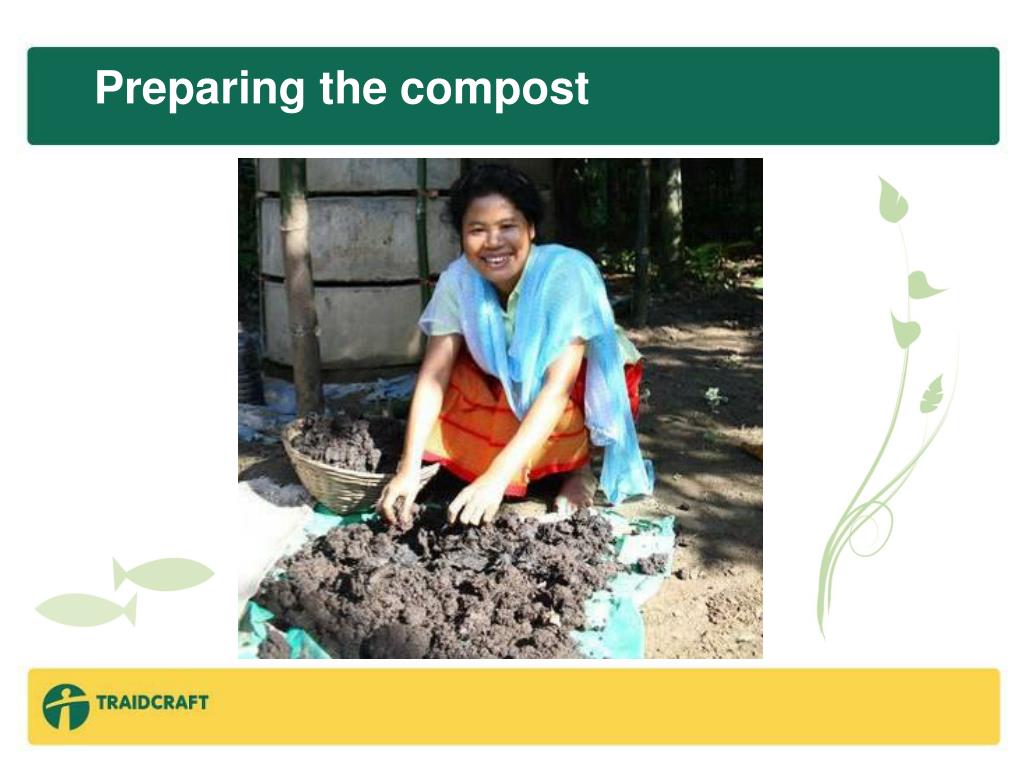 Preparing the compost

TRAIDCRAFT